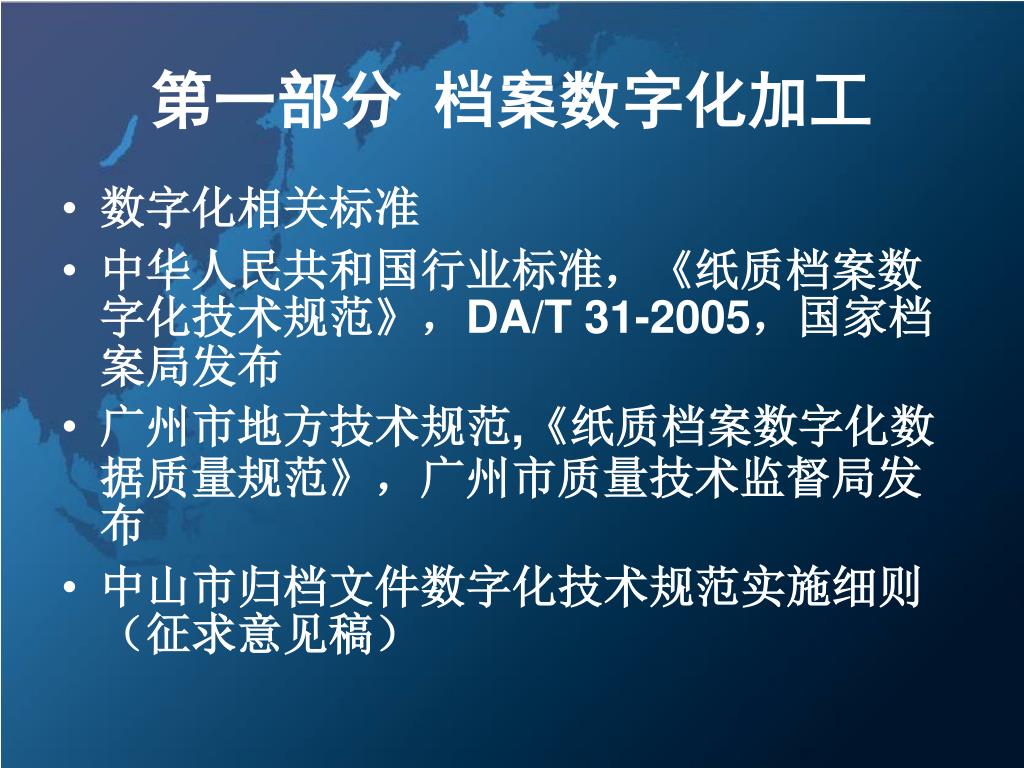 第一部分 档案数字化加工

• 数字化相关标准
• 中华人民共和国行业标准，《纸质档案数字化技术规范》，DA/T 31-2005，国家档案局发布
• 广州市地方技术规范,《纸质档案数字化数据质量规范》，广州市质量技术监督局发布
• 中山市归档文件数字化技术规范实施细则（征求意见稿）